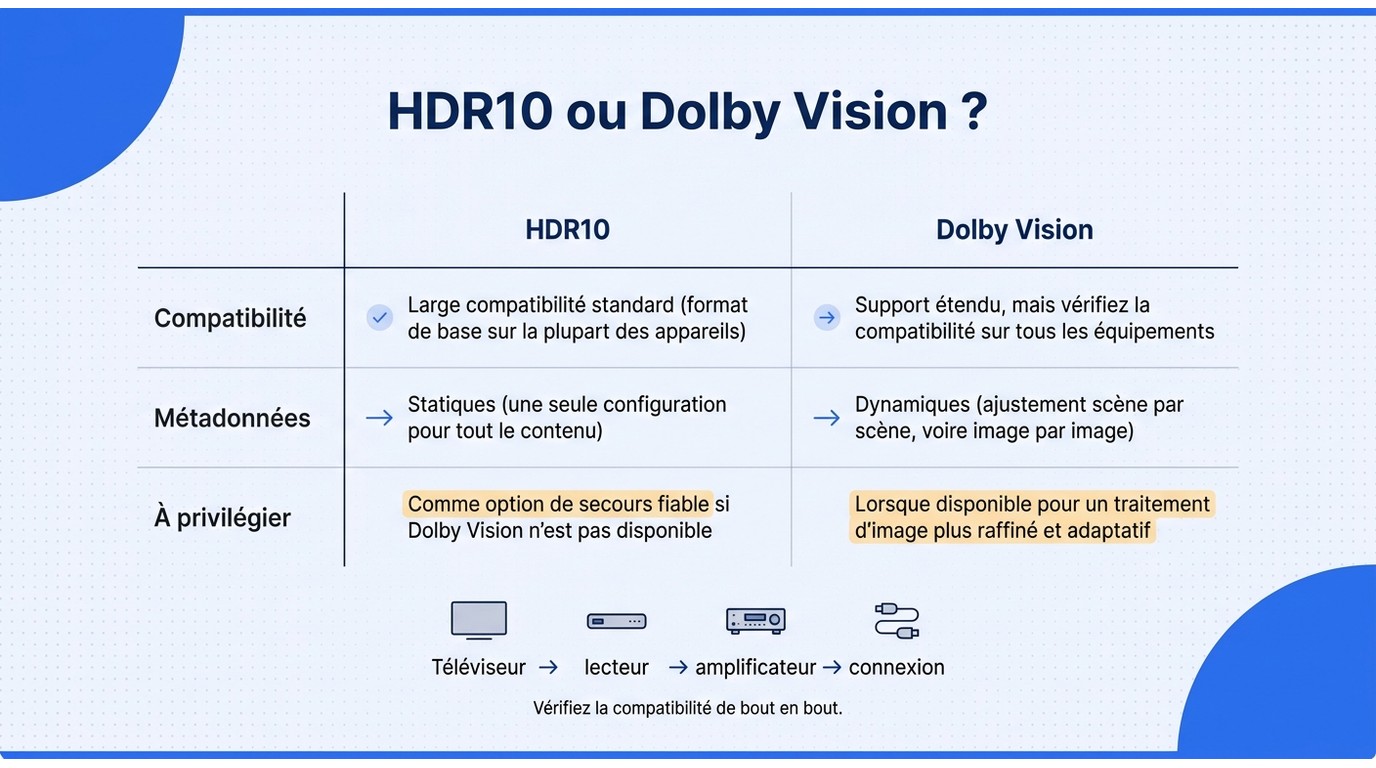 HDR10 ou Dolby Vision ?

| | HDR10 | Dolby Vision |
|---|---|---|
| Compatibilité | Large compatibilité standard (format de base sur la plupart des appareils) | Support étendu, mais vérifiez la compatibilité sur tous les équipements |
| Métadonnées | Statiques (une seule configuration pour tout le contenu) | Dynamiques (ajustement scène par scène, voire image par image) |
| À privilégier | Comme option de secours fiable si Dolby Vision n'est pas disponible | Lorsque disponible pour un traitement d'image plus raffiné et adaptatif |

Téléviseur → lecteur → amplificateur → connexion

Vérifiez la compatibilité de bout en bout.